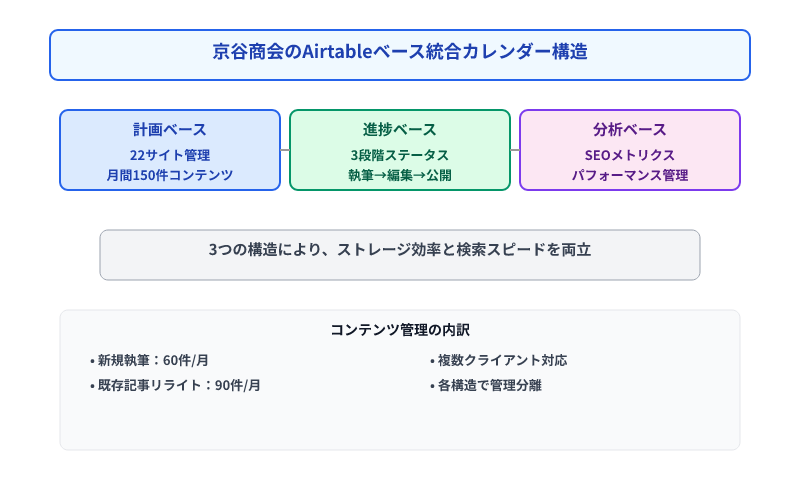 京谷商会のAirtableベース統合カレンダー構造

計画ベース
22サイト管理
月間150件コンテンツ

進捗ベース
3段階ステータス
執筆→編集→公開

分析ベース
SEOメトリクス
パフォーマンス管理

3つの構造により、ストレージ効率と検索スピードを両立

コンテンツ管理の内訳

• 新規執筆：60件/月
• 既存記事リライト：90件/月

• 複数クライアント対応
• 各構造で管理分離